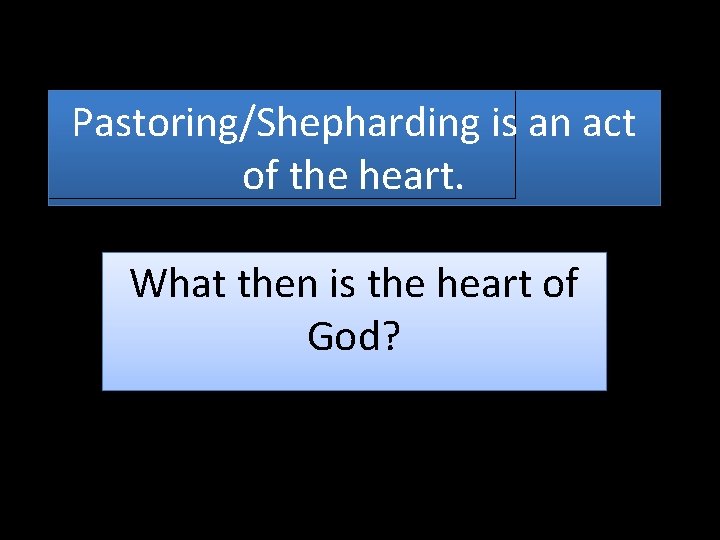 Pastoring/Shepharding is an act of the heart.

What then is the heart of God?